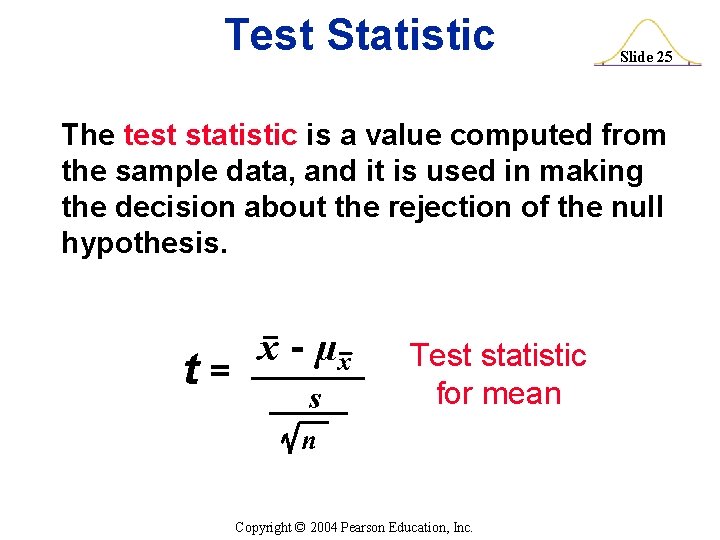 Test Statistic

Slide 25

The test statistic is a value computed from the sample data, and it is used in making the decision about the rejection of the null hypothesis.

$t = \frac{\bar{x} - \mu_{\bar{x}}}{\frac{s}{\sqrt{n}}}$

Test statistic for mean

Copyright © 2004 Pearson Education, Inc.